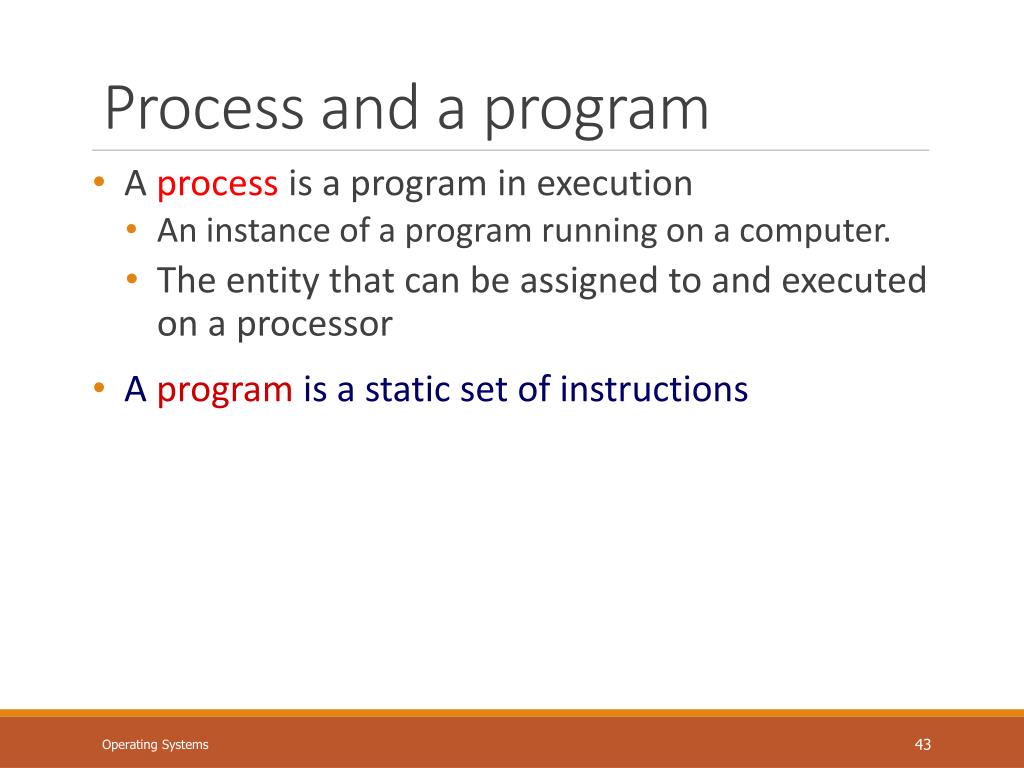 Process and a program

• A process is a program in execution
  • An instance of a program running on a computer.
  • The entity that can be assigned to and executed on a processor

• A program is a static set of instructions

Operating Systems

43